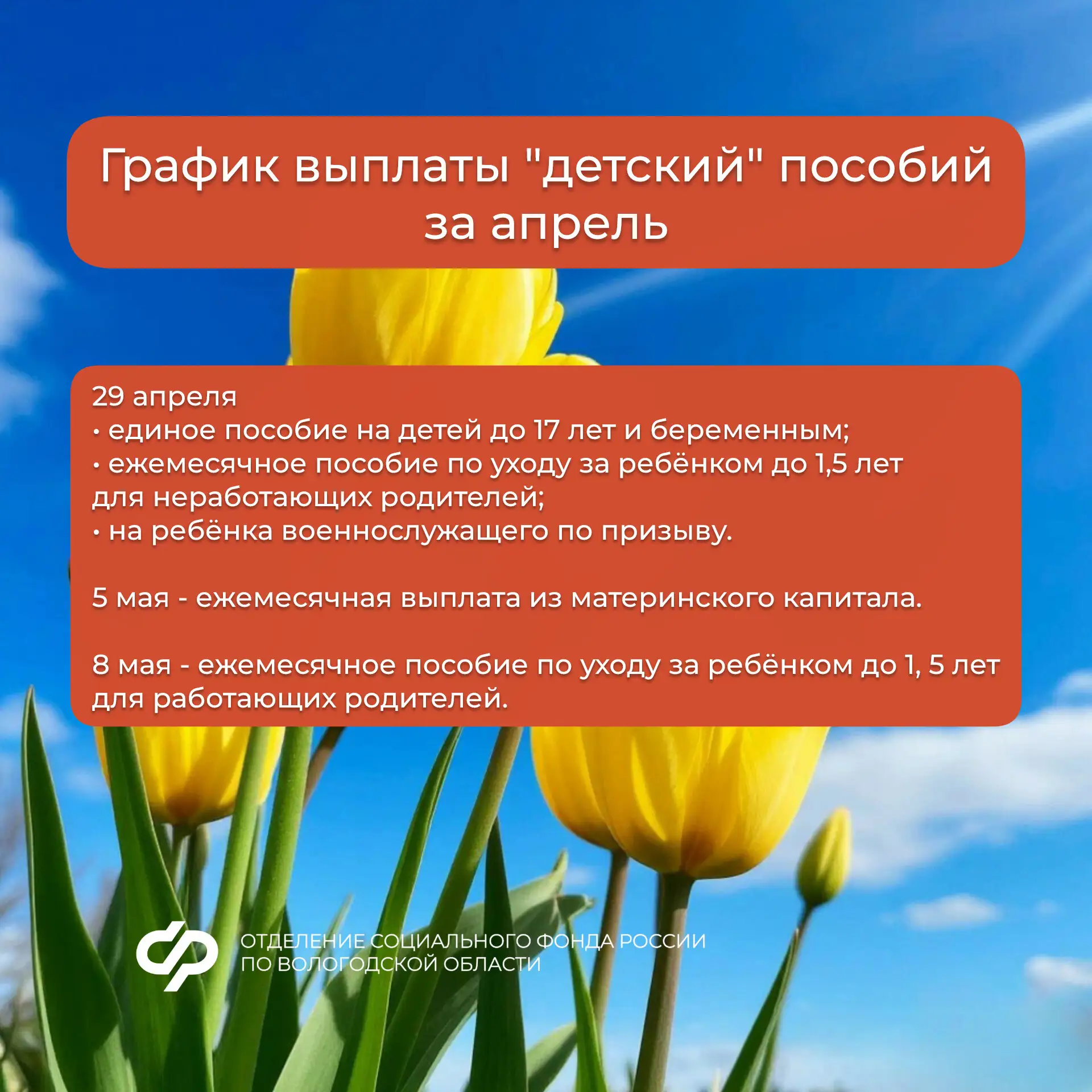 График выплаты "детский" пособий за апрель

29 апреля
• единое пособие на детей до 17 лет и беременным;
• ежемесячное пособие по уходу за ребёнком до 1,5 лет для неработающих родителей;
• на ребёнка военнослужащего по призыву.

5 мая - ежемесячная выплата из материнского капитала.

8 мая - ежемесячное пособие по уходу за ребёнком до 1, 5 лет для работающих родителей.

ОТДЕЛЕНИЕ СОЦИАЛЬНОГО ФОНДА РОССИИ ПО ВОЛОГОДСКОЙ ОБЛАСТИ